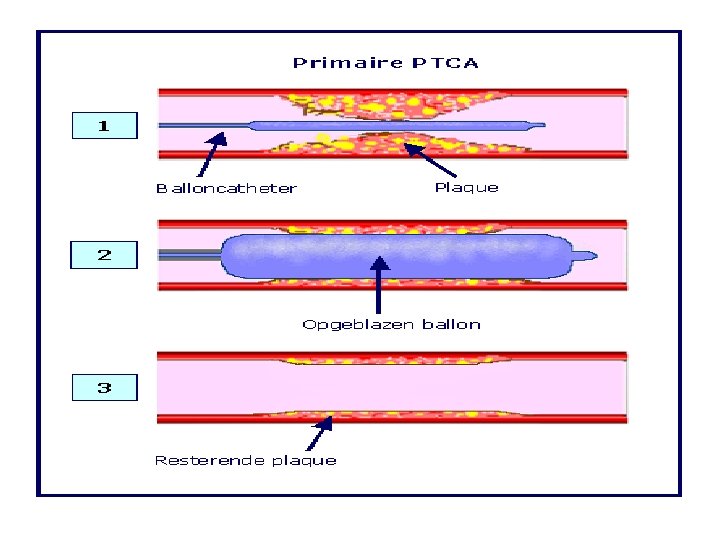 Primaire PTCA

1

Balloncatheter

Plaque

2

Opgeblazen ballon

3

Resterende plaque